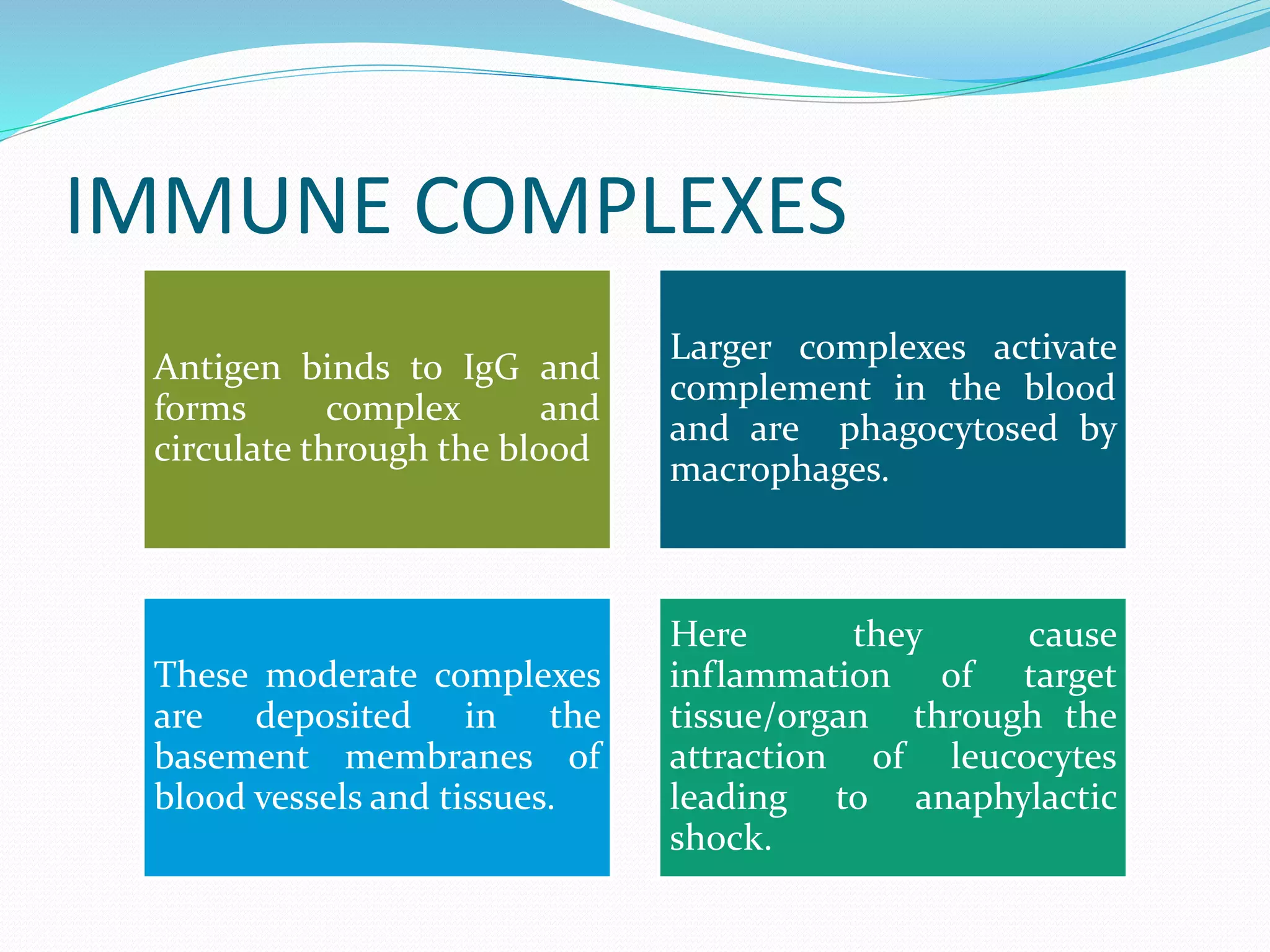 IMMUNE COMPLEXES

Antigen binds to IgG and forms complex and circulate through the blood

Larger complexes activate complement in the blood and are phagocytosed by macrophages.

These moderate complexes are deposited in the basement membranes of blood vessels and tissues.

Here they cause inflammation of target tissue/organ through the attraction of leucocytes leading to anaphylactic shock.